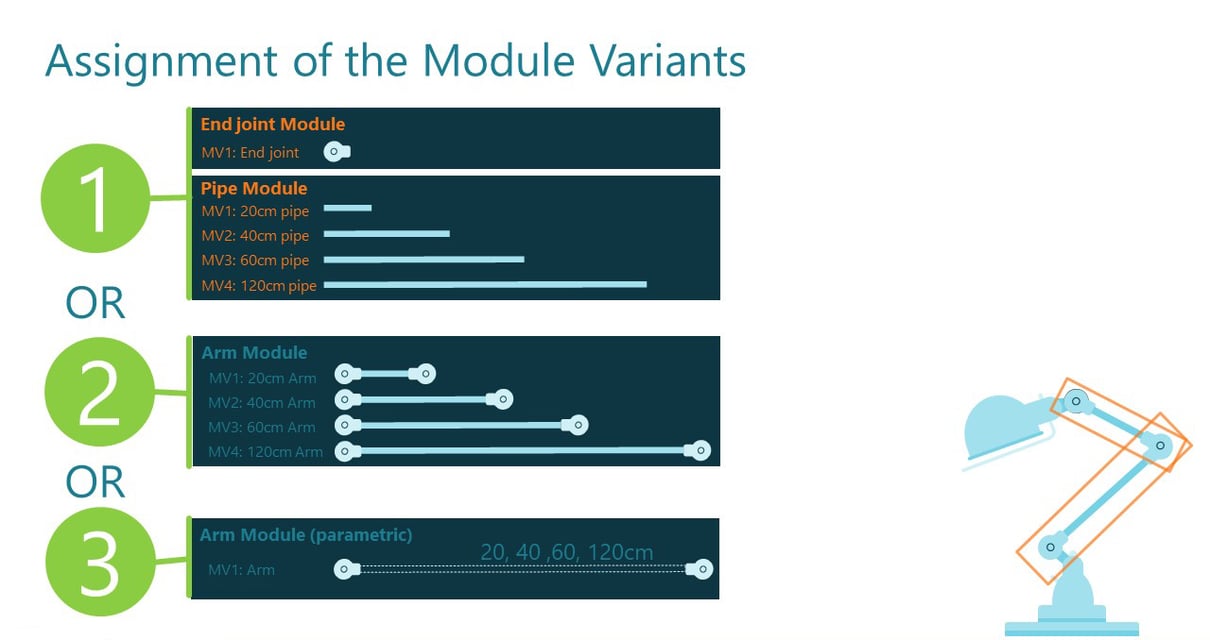 Assignment of the Module Variants

1

End joint Module
MV1: End joint

Pipe Module
MV1: 20cm pipe
MV2: 40cm pipe
MV3: 60cm pipe
MV4: 120cm pipe

OR

2

Arm Module
MV1: 20cm Arm
MV2: 40cm Arm
MV3: 60cm Arm
MV4: 120cm Arm

OR

3

Arm Module (parametric)
20, 40 ,60, 120cm
MV1: Arm